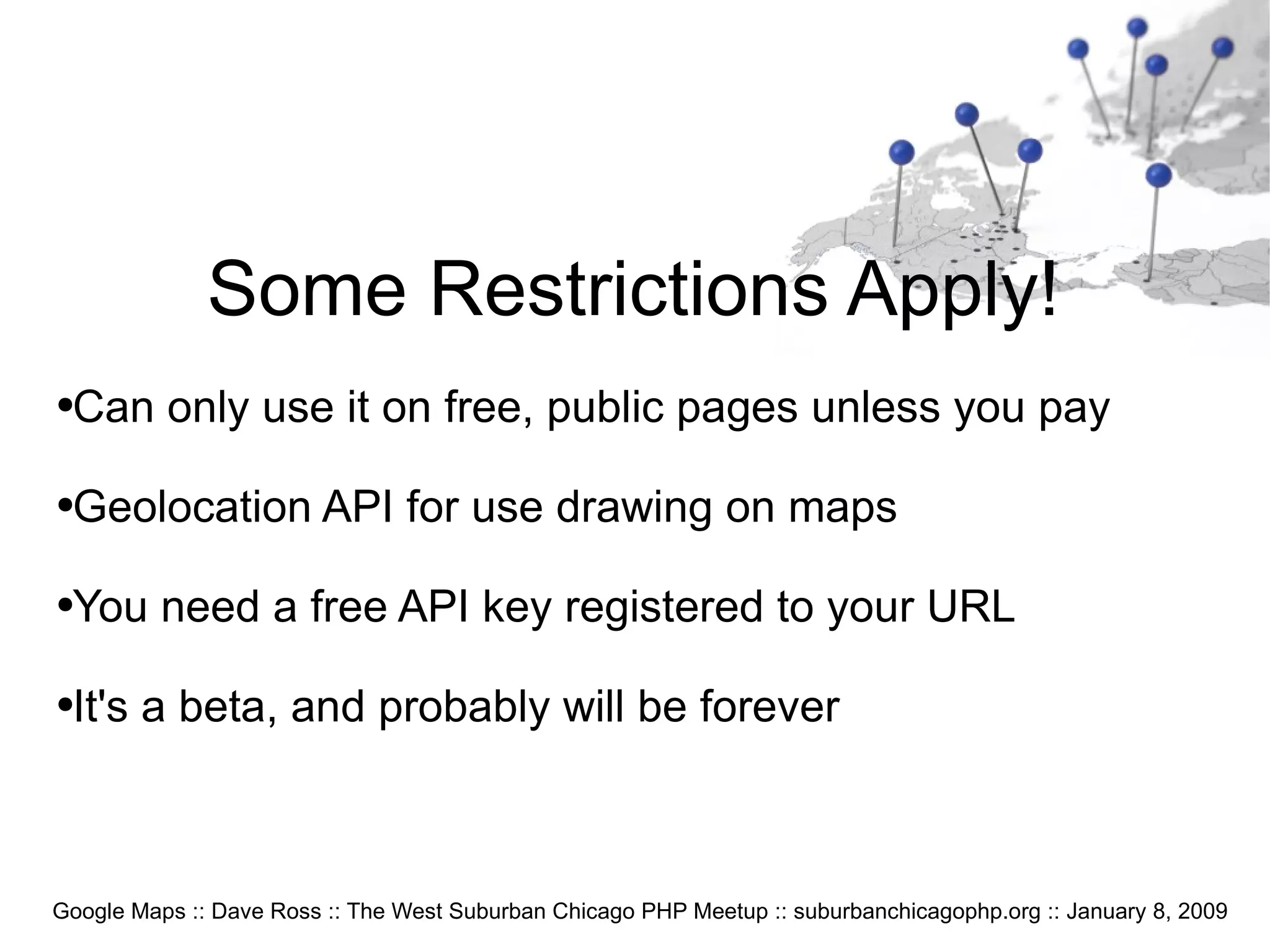 Some Restrictions Apply!

•Can only use it on free, public pages unless you pay

•Geolocation API for use drawing on maps

•You need a free API key registered to your URL

•It's a beta, and probably will be forever

Google Maps :: Dave Ross :: The West Suburban Chicago PHP Meetup :: suburbanchicagophp.org :: January 8, 2009